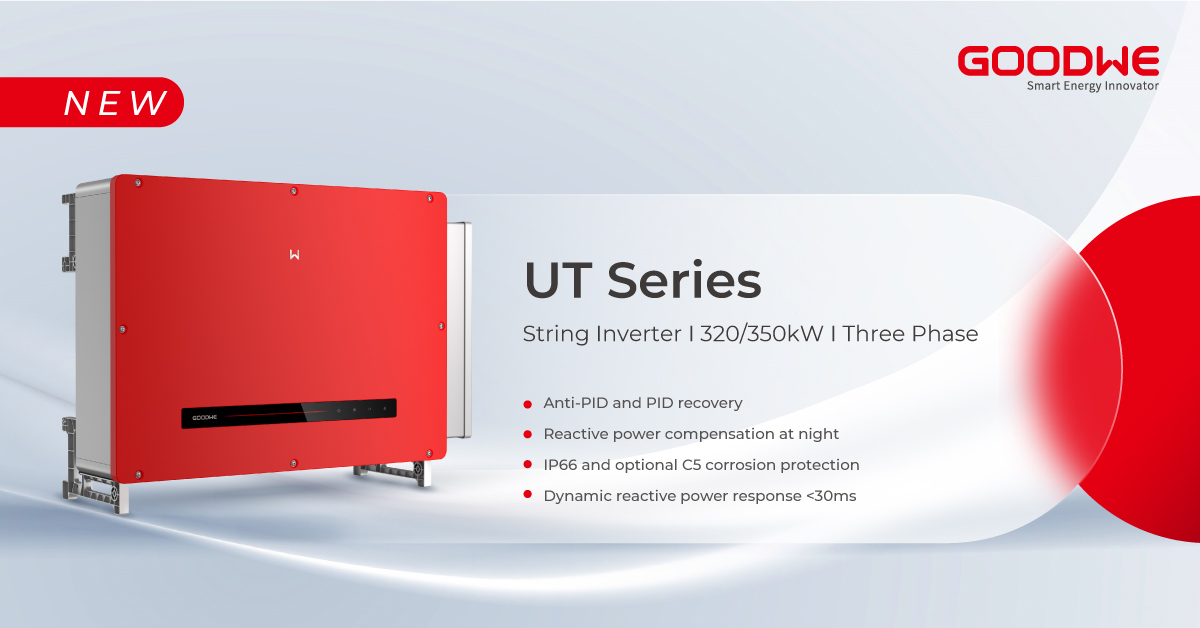 NEW

GOODWE
Smart Energy Innovator

GOODWE

UT Series

String Inverter I 320/350kW I Three Phase

Anti-PID and PID recovery

Reactive power compensation at night

IP66 and optional C5 corrosion protection

Dynamic reactive power response <30ms